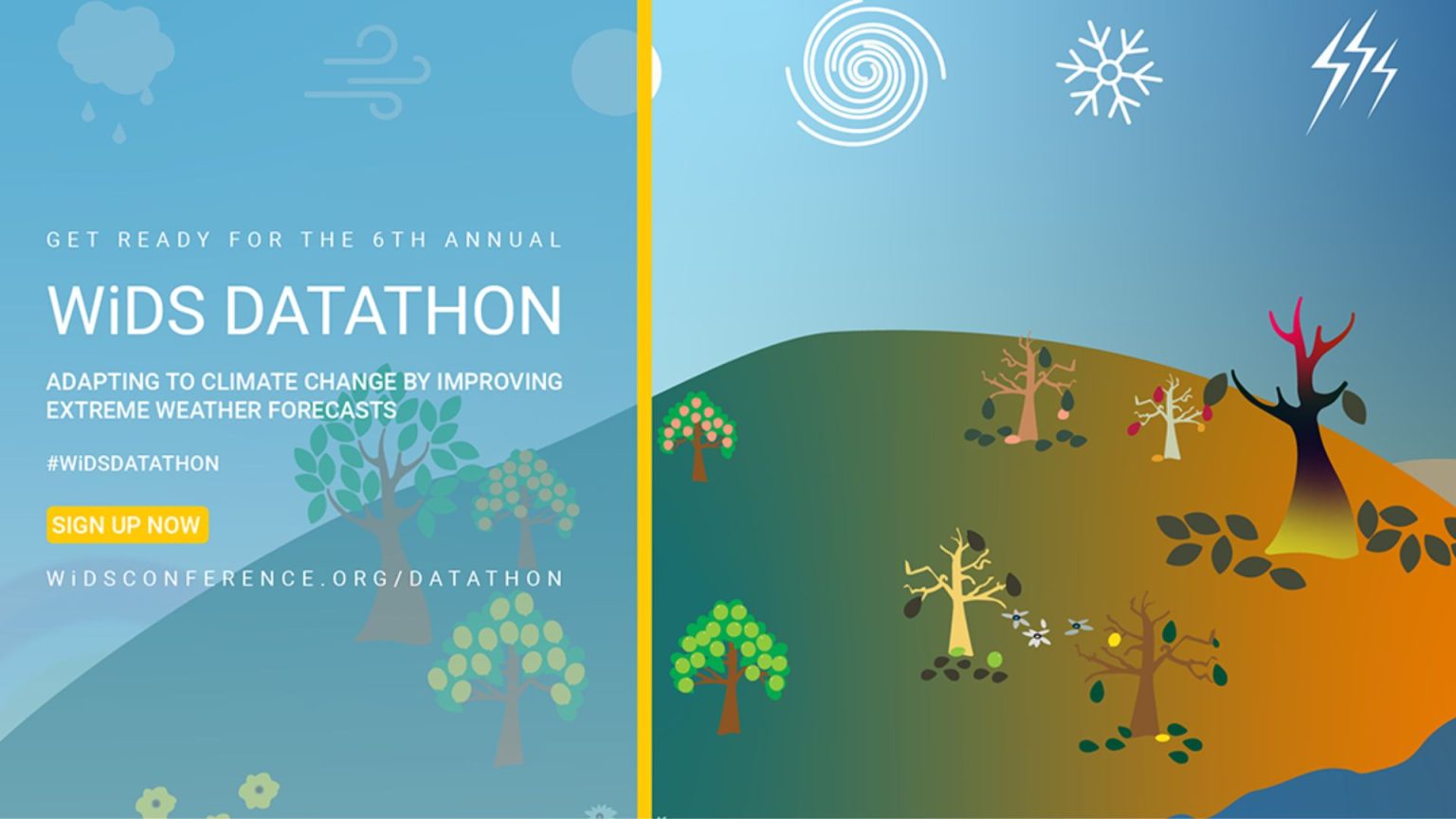 GET READY FOR THE 6TH ANNUAL

WiDS DATATHON

ADAPTING TO CLIMATE CHANGE BY IMPROVING EXTREME WEATHER FORECASTS

#WiDSDATATHON

SIGN UP NOW

WiDSCONFERENCE.ORG/DATATHON